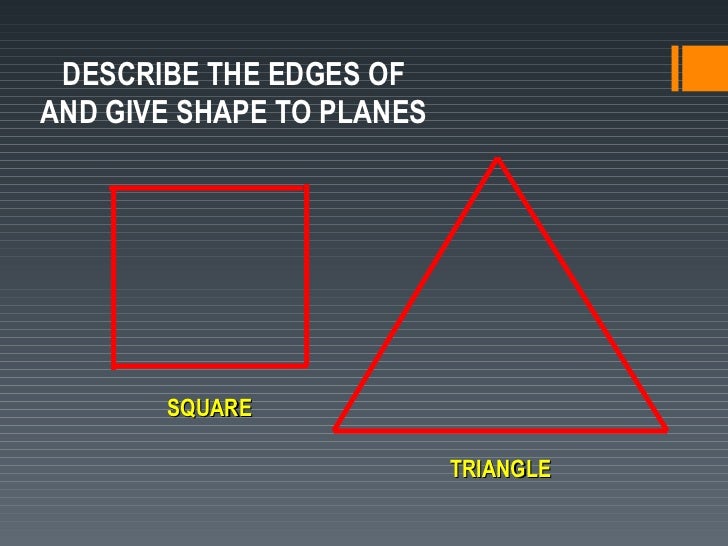 DESCRIBE THE EDGES OF AND GIVE SHAPE TO PLANES

SQUARE

TRIANGLE